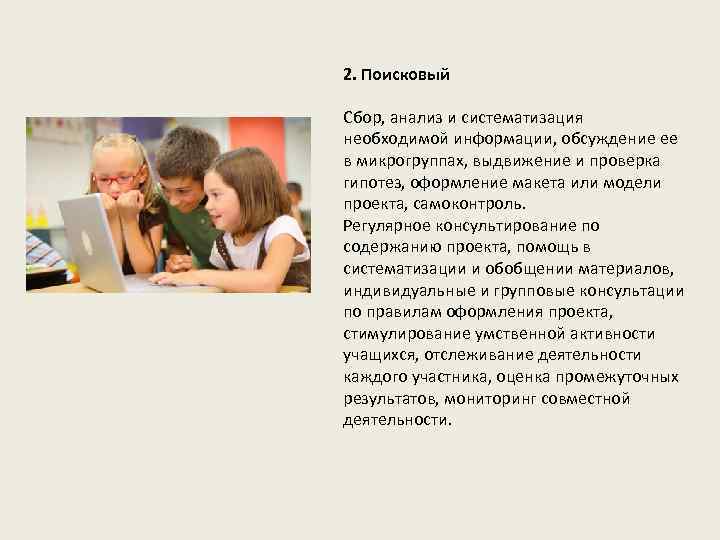 2. Поисковый

Сбор, анализ и систематизация необходимой информации, обсуждение ее в микрогруппах, выдвижение и проверка гипотез, оформление макета или модели проекта, самоконтроль.
Регулярное консультирование по содержанию проекта, помощь в систематизации и обобщении материалов, индивидуальные и групповые консультации по правилам оформления проекта, стимулирование умственной активности учащихся, отслеживание деятельности каждого участника, оценка промежуточных результатов, мониторинг совместной деятельности.